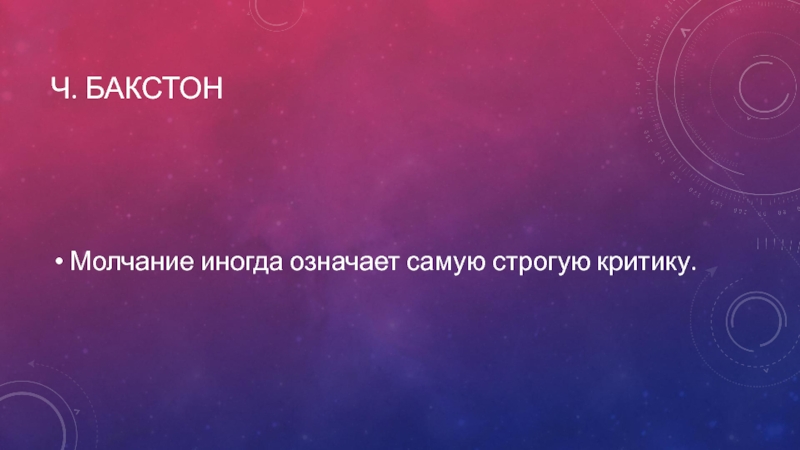 Ч. БАКСТОН

• Молчание иногда означает самую строгую критику.